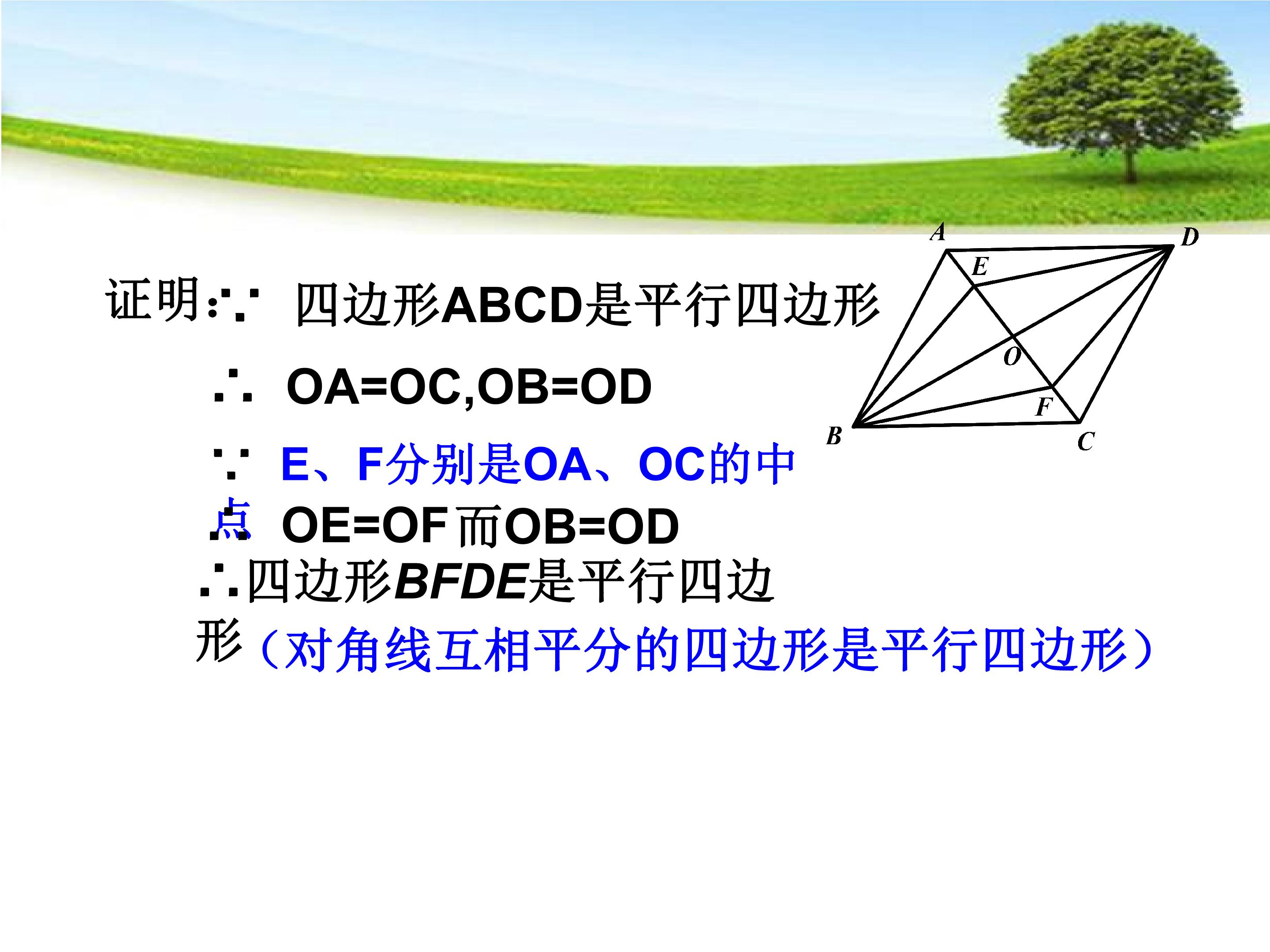 证明:∵ 四边形ABCD是平行四边形

∴ OA=OC,OB=OD

∵ E、F分别是OA、OC的中点

∴ OE=OF而OB=OD

∴四边形BFDE是平行四边形（对角线互相平分的四边形是平行四边形）

A
D
E
O
F
B
C